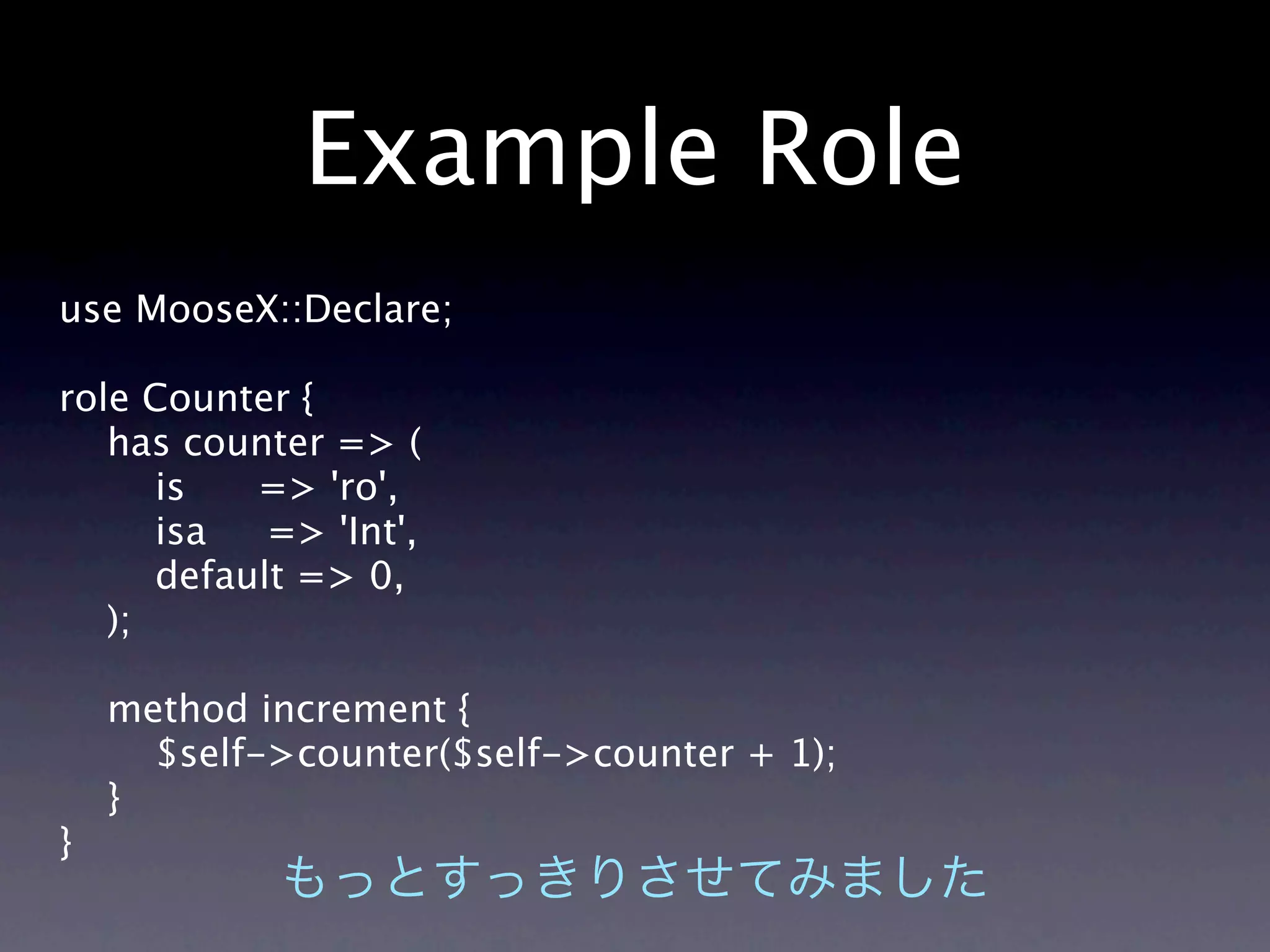 Example Role

use MooseX::Declare;

role Counter {
    has counter => (
        is      => 'ro',
        isa     => 'Int',
        default => 0,
    );

    method increment {
        $self->counter($self->counter + 1);
    }
}

もっとすっきりさせてみました